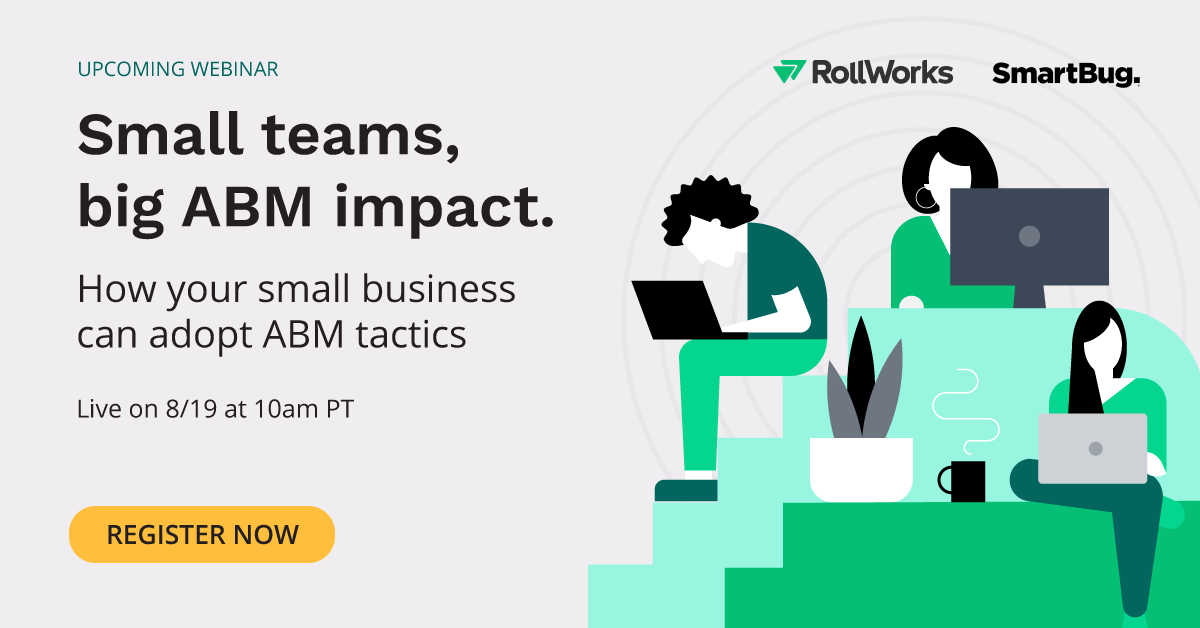 UPCOMING WEBINAR

RollWorks SmartBug.

Small teams, big ABM impact.

How your small business can adopt ABM tactics

Live on 8/19 at 10am PT

REGISTER NOW